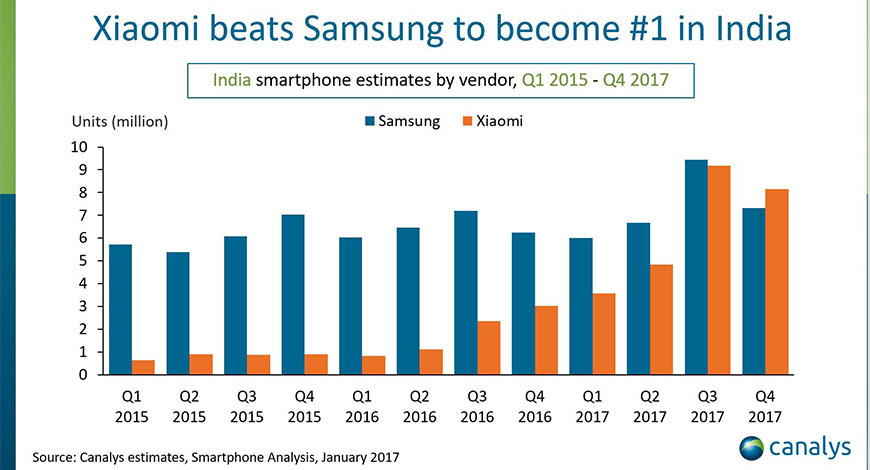 Xiaomi beats Samsung to become #1 in India

India smartphone estimates by vendor, Q1 2015 - Q4 2017

Units (million)

Samsung
Xiaomi

10
9
8
7
6
5
4
3
2
1
0

Q1 2015
Q2 2015
Q3 2015
Q4 2015
Q1 2016
Q2 2016
Q3 2016
Q4 2016
Q1 2017
Q2 2017
Q3 2017
Q4 2017

Source: Canalys estimates, Smartphone Analysis, January 2017

canalys